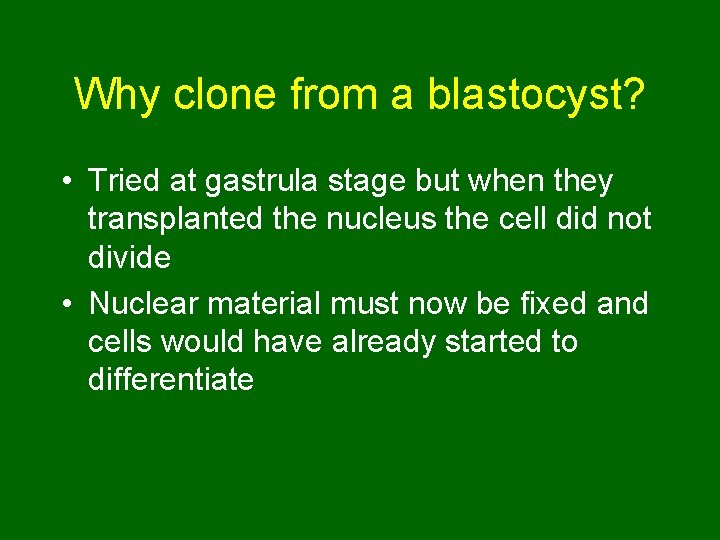 Why clone from a blastocyst?

• Tried at gastrula stage but when they transplanted the nucleus the cell did not divide
• Nuclear material must now be fixed and cells would have already started to differentiate